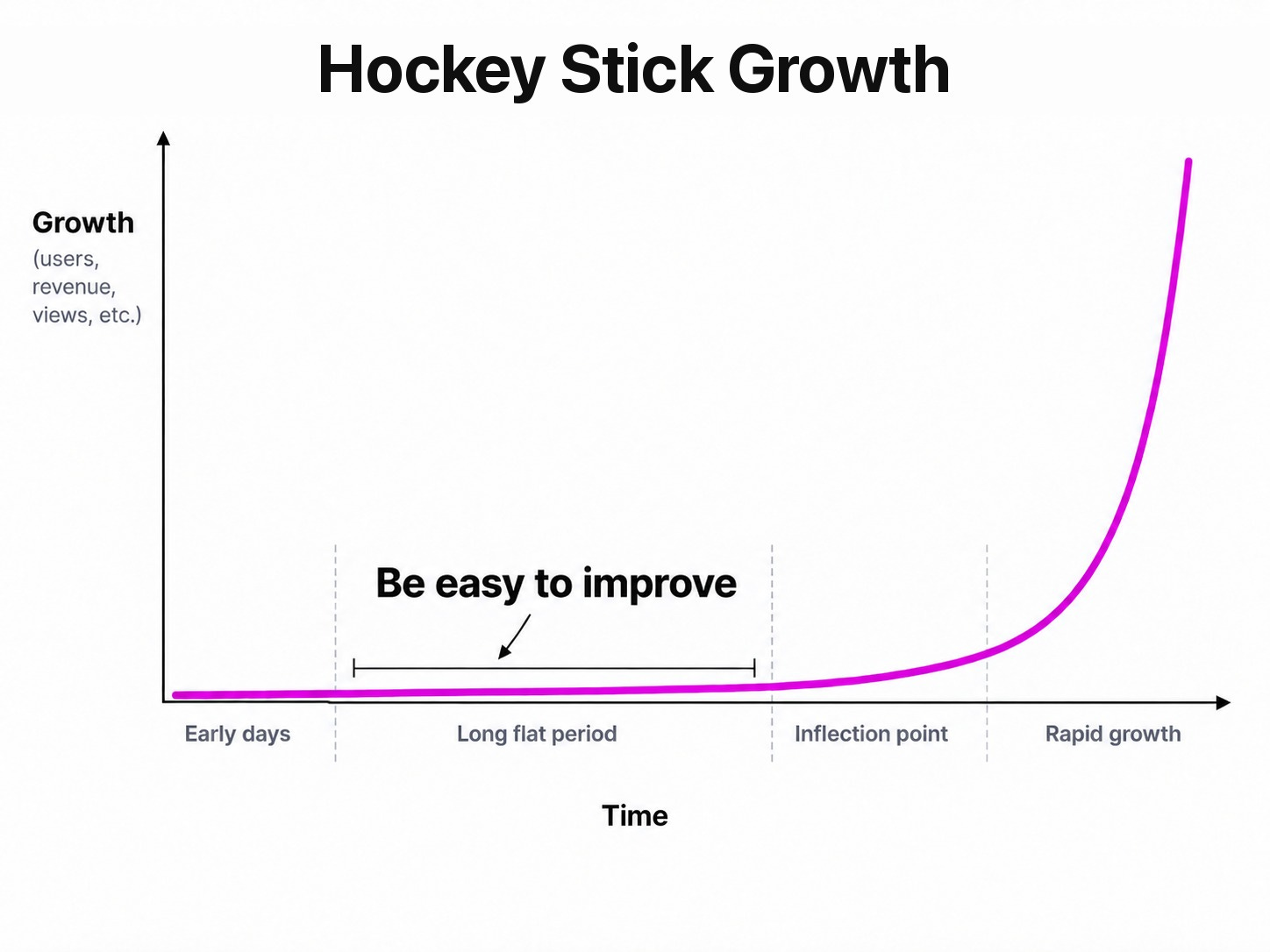 Hockey Stick Growth

Growth
(users, revenue, views, etc.)

Be easy to improve

Early days
Long flat period
Inflection point
Rapid growth

Time